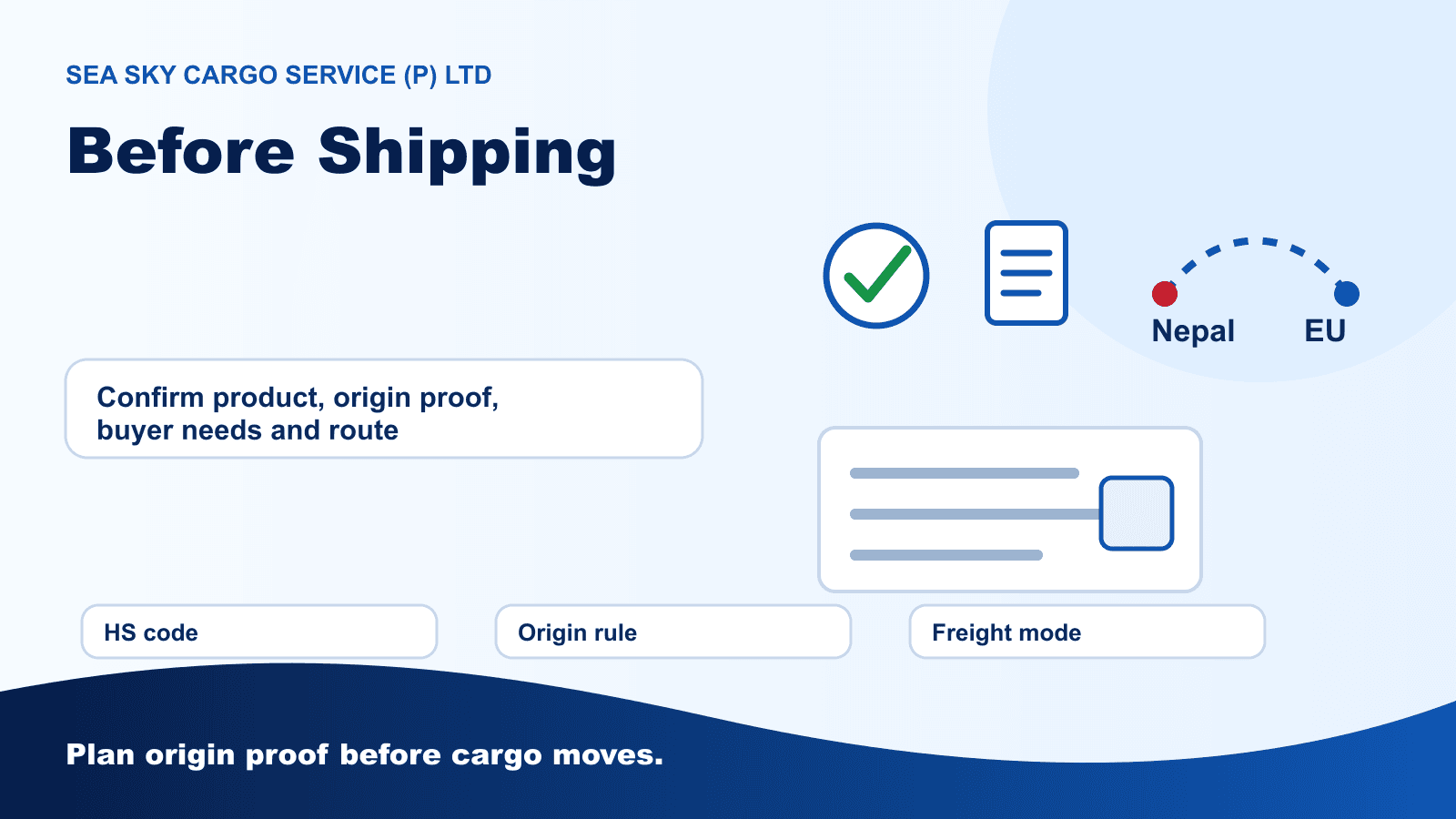 SEA SKY CARGO SERVICE (P) LTD

Before Shipping

Nepal EU

Confirm product, origin proof, buyer needs and route

HS code

Origin rule

Freight mode

Plan origin proof before cargo moves.